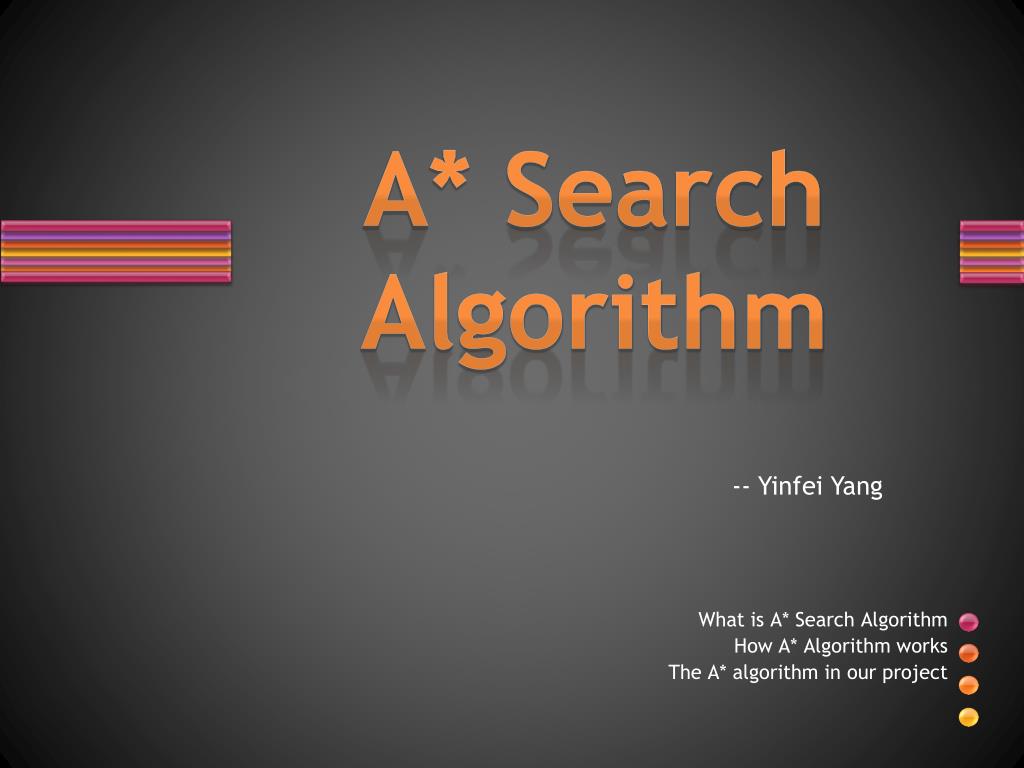 A* Search Algorithm

-- Yinfei Yang

What is A* Search Algorithm
How A* Algorithm works
The A* algorithm in our project